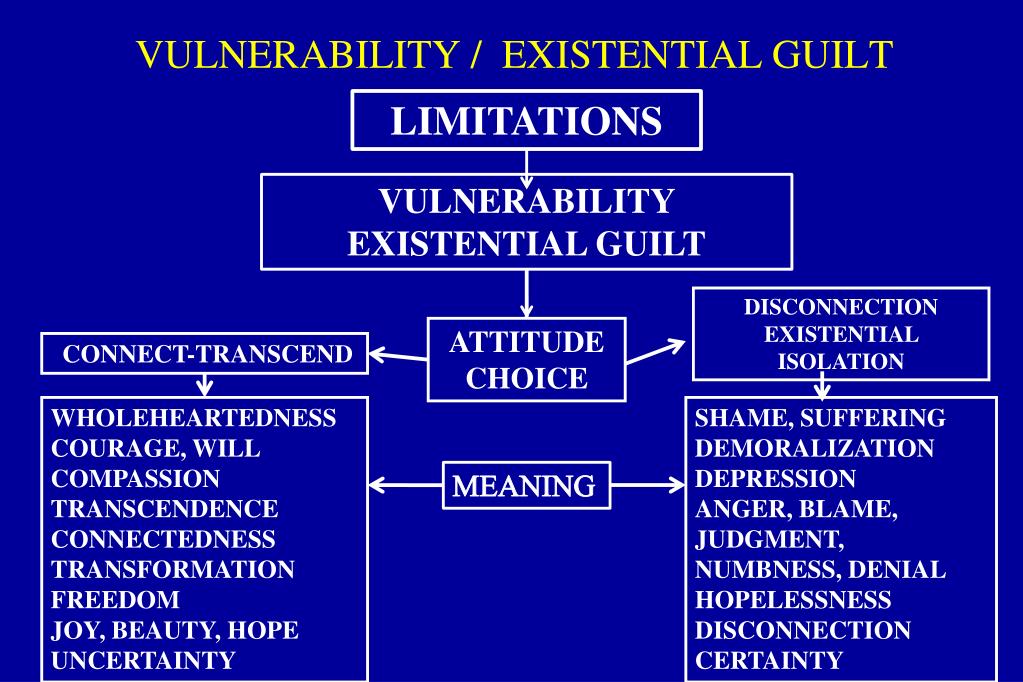 VULNERABILITY / EXISTENTIAL GUILT

LIMITATIONS

VULNERABILITY
EXISTENTIAL GUILT

ATTITUDE
CHOICE

CONNECT-TRANSCEND

DISCONNECTION
EXISTENTIAL
ISOLATION

WHOLEHEARTEDNESS
COURAGE, WILL
COMPASSION
TRANSCENDENCE
CONNECTEDNESS
TRANSFORMATION
FREEDOM
JOY, BEAUTY, HOPE
UNCERTAINTY

MEANING

SHAME, SUFFERING
DEMORALIZATION
DEPRESSION
ANGER, BLAME,
JUDGMENT,
NUMBNESS, DENIAL
HOPELESSNESS
DISCONNECTION
CERTAINTY